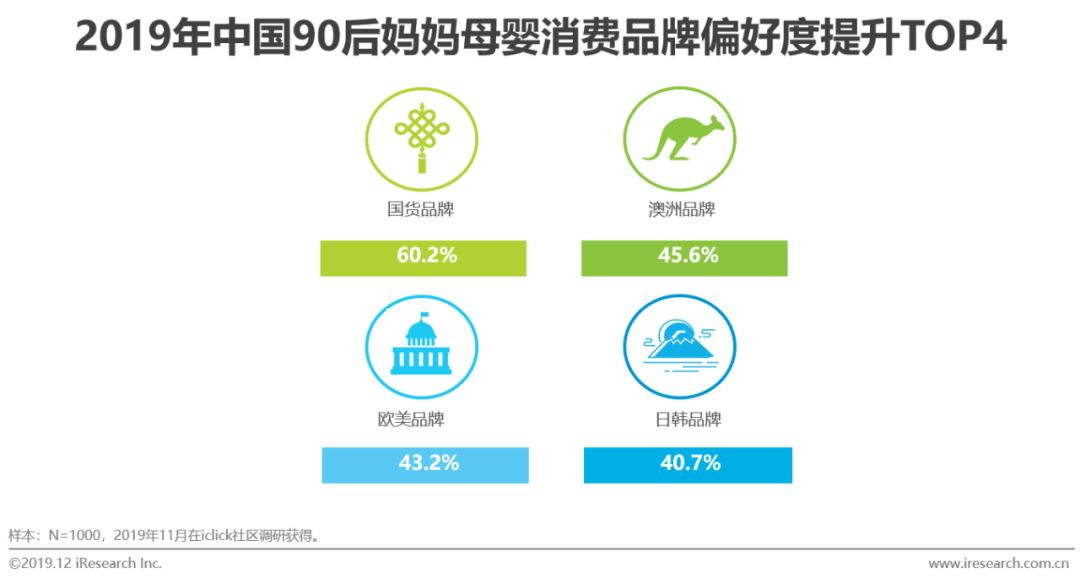 2019年中国90后妈妈母婴消费品牌偏好度提升TOP4

国货品牌

60.2%

澳洲品牌

45.6%

欧美品牌

43.2%

日韩品牌

40.7%

样本：N=1000，2019年11月在iclick社区调研获得。

©2019.12 iResearch Inc.

www.iresearch.com.cn